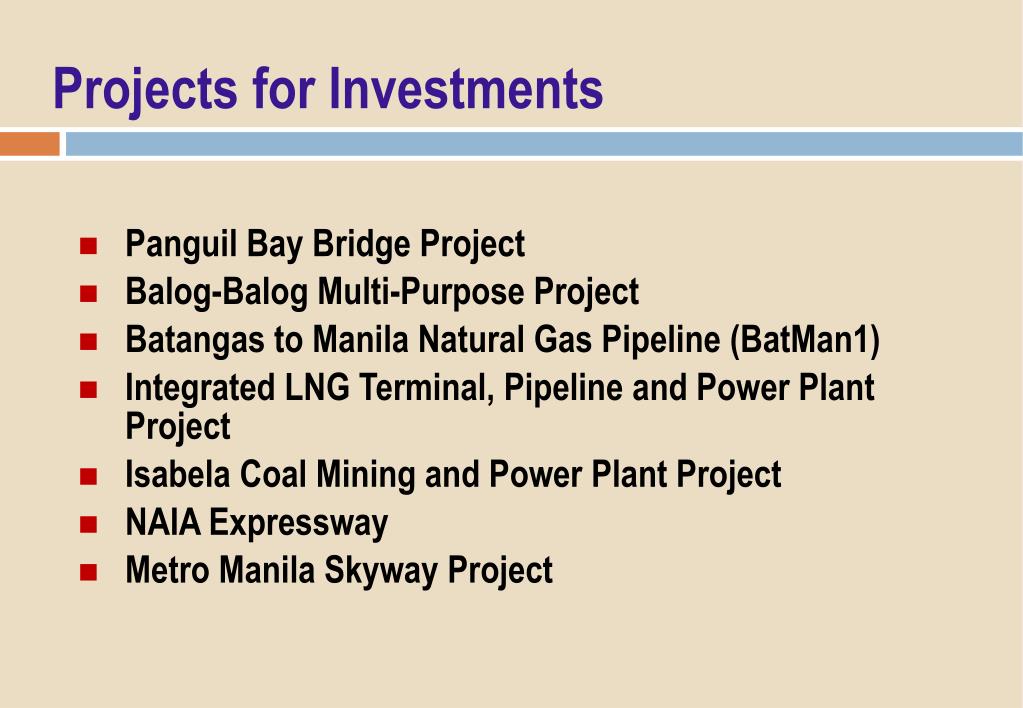 Projects for Investments

- Panguil Bay Bridge Project
- Balog-Balog Multi-Purpose Project
- Batangas to Manila Natural Gas Pipeline (BatMan1)
- Integrated LNG Terminal, Pipeline and Power Plant Project
- Isabela Coal Mining and Power Plant Project
- NAIA Expressway
- Metro Manila Skyway Project